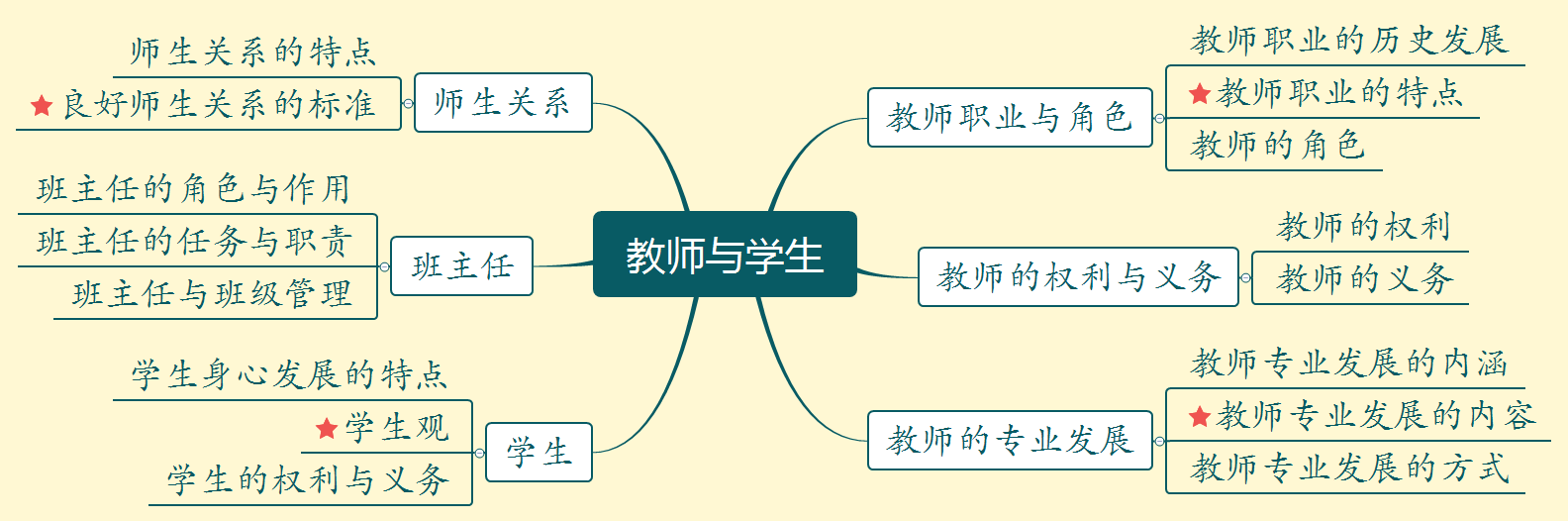 教师与学生

师生关系
师生关系的特点
★良好师生关系的标准

班主任
班主任的角色与作用
班主任的任务与职责
班主任与班级管理

学生
学生身心发展的特点
★学生观
学生的权利与义务

教师职业与角色
教师职业的历史发展
★教师职业的特点
教师的角色

教师的权利与义务
教师的权利
教师的义务

教师的专业发展
教师专业发展的内涵
★教师专业发展的内容
教师专业发展的方式